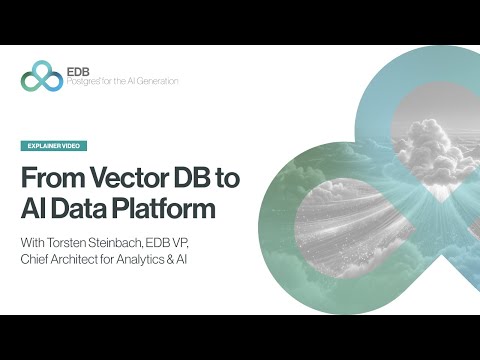 EDB
Postgres for the AI Generation

EXPLAINER VIDEO

From Vector DB to AI Data Platform

With Torsten Steinbach, EDB VP, Chief Architect for Analytics & AI